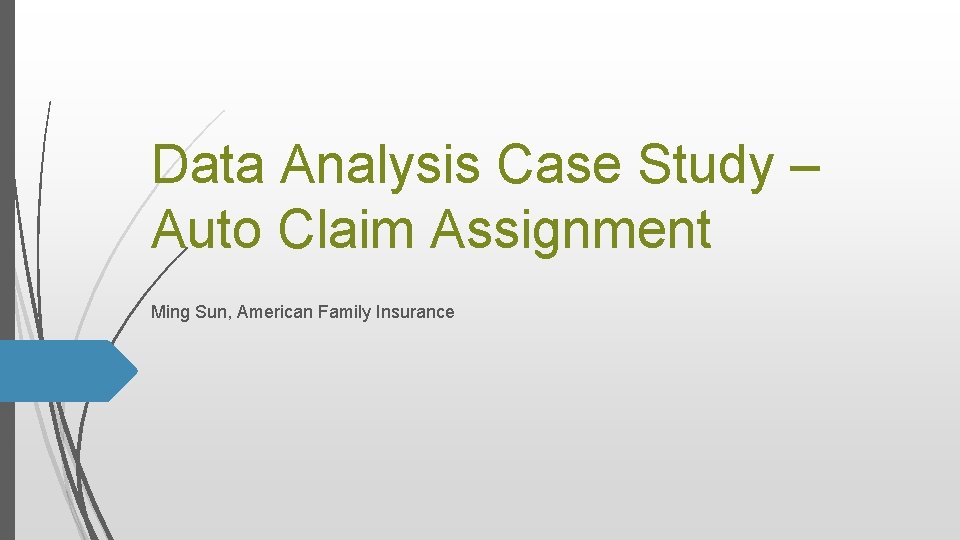 Data Analysis Case Study – Auto Claim Assignment

Ming Sun, American Family Insurance